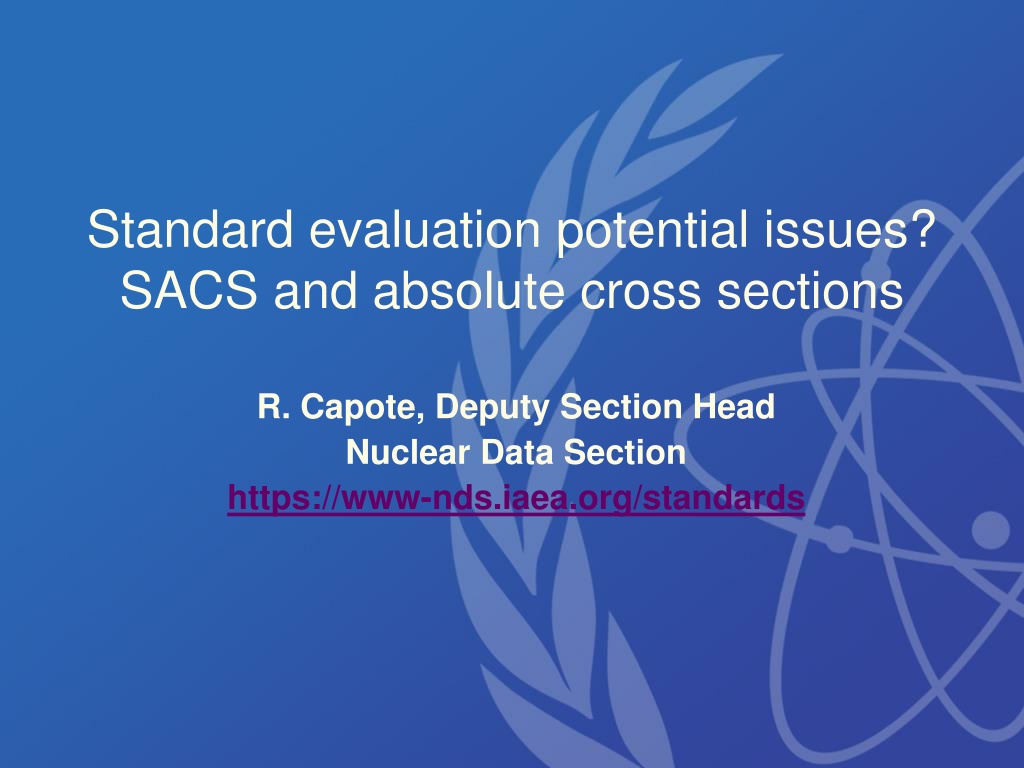 Standard evaluation potential issues?
SACS and absolute cross sections

R. Capote, Deputy Section Head
Nuclear Data Section
https://www-nds.iaea.org/standards